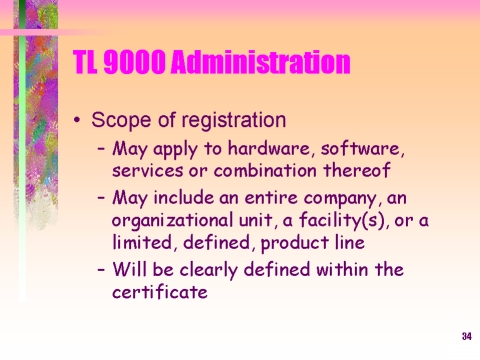 TL 9000 Administration

• Scope of registration
– May apply to hardware, software, services or combination thereof
– May include an entire company, an organizational unit, a facility(s), or a limited, defined, product line
– Will be clearly defined within the certificate

34